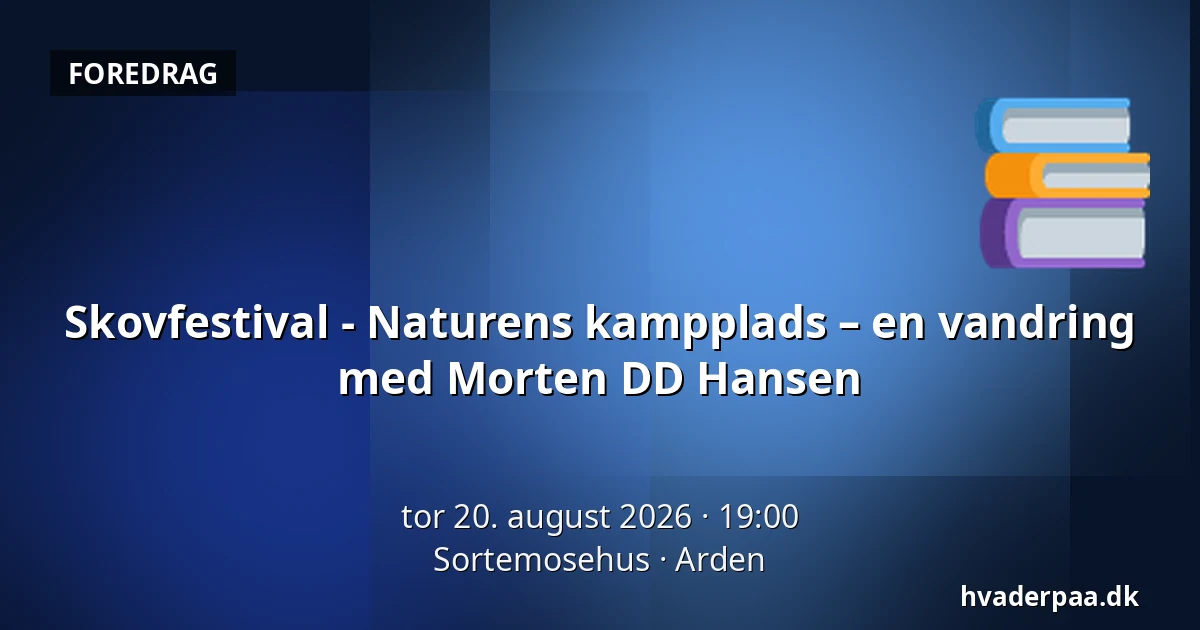 FOREDRAG

Skovfestival - Naturens kampplads – en vandring med Morten DD Hansen

tor 20. august 2026 · 19:00
Sortemosehus · Arden

hvaderpaa.dk